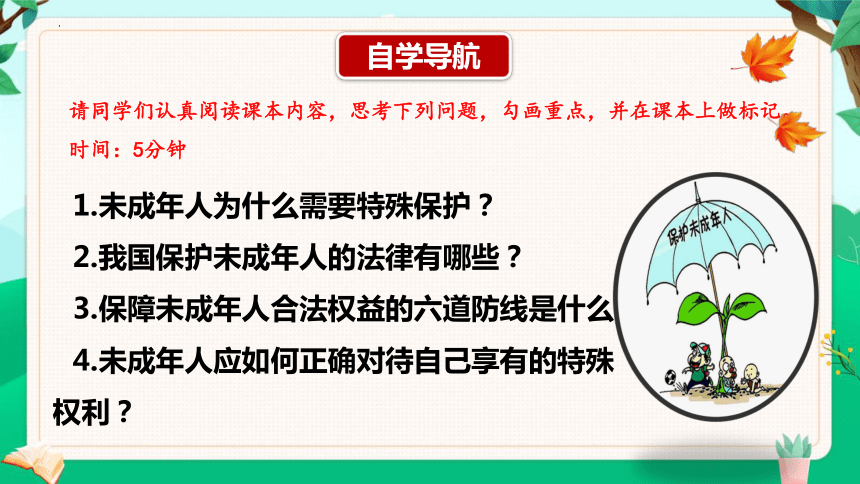 自学导航

请同学们认真阅读课本内容，思考下列问题，勾画重点，并在课本上做标记
时间：5分钟

1.未成年人为什么需要特殊保护？

2.我国保护未成年人的法律有哪些？

3.保障未成年人合法权益的六道防线是什么

4.未成年人应如何正确对待自己享有的特殊权利？

保护未成年人